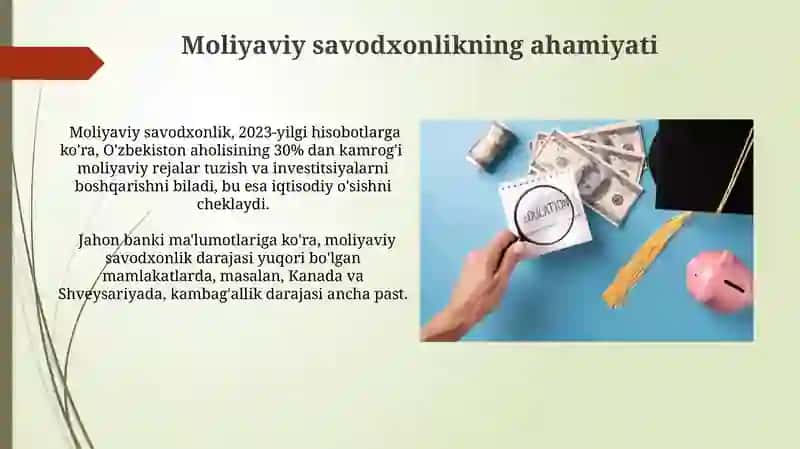 Moliyaviy savodxonlikning ahamiyati

Moliyaviy savodxonlik, 2023-yilgi hisobotlarga ko'ra, O'zbekiston aholisining 30% dan kamrog'i moliyaviy rejalar tuzish va investitsiyalarni boshqarishni biladi, bu esa iqtisodiy o'sishni cheklaydi.

Jahon banki ma'lumotlariga ko'ra, moliyaviy savodxonlik darajasi yuqori bo'lgan mamlakatlarda, masalan, Kanada va Shveysariyada, kambag'allik darajasi ancha past.

EDUCATION